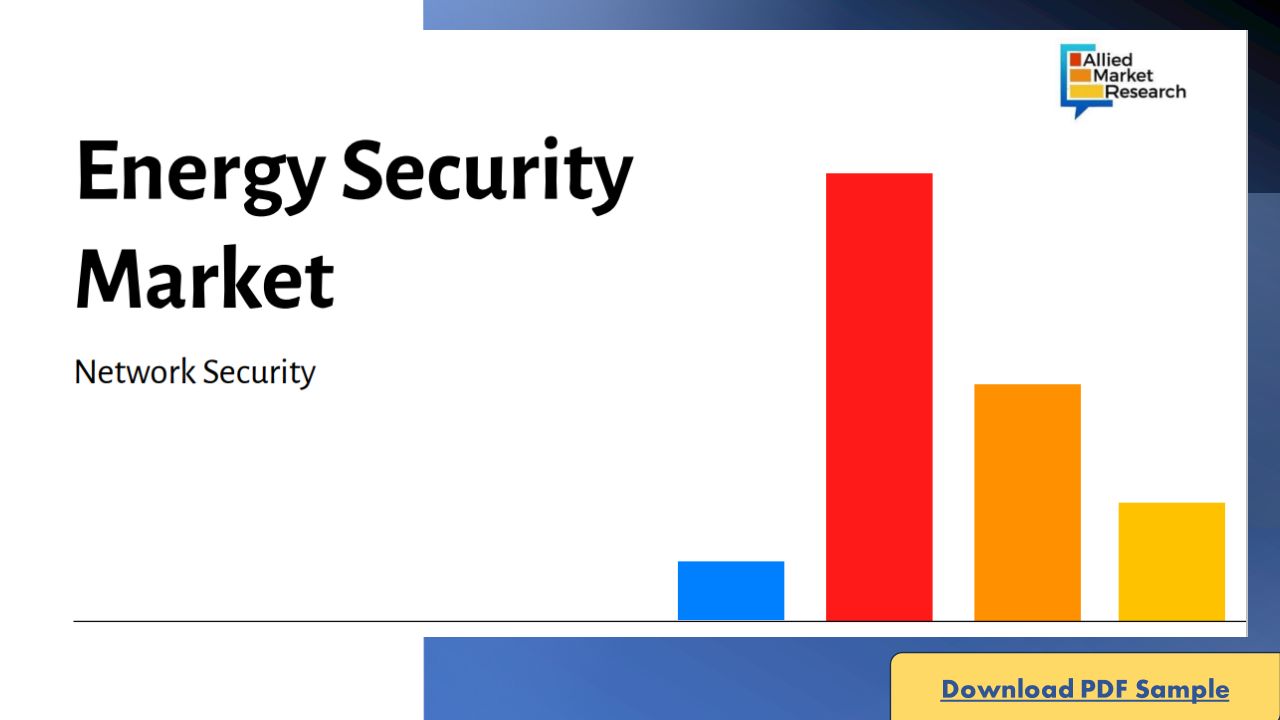 Allied Market Research

Energy Security Market

Network Security

Download PDF Sample